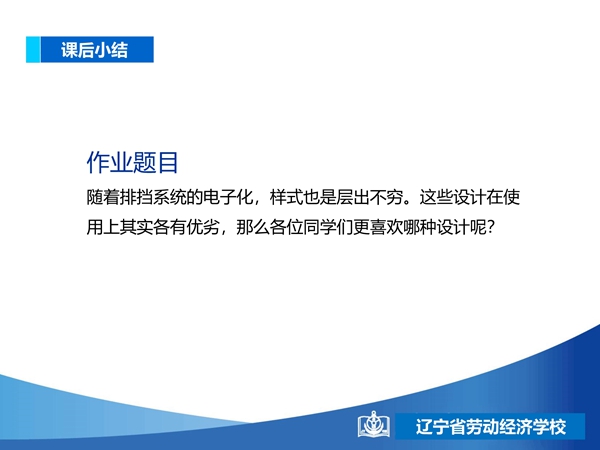 课后小结

作业题目

随着排挡系统的电子化，样式也是层出不穷。这些设计在使用上其实各有优劣，那么各位同学们更喜欢哪种设计呢？

辽宁省劳动经济学校